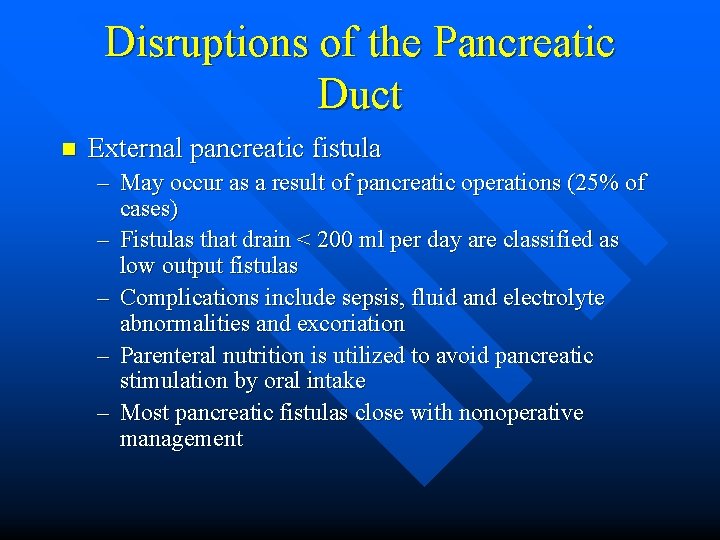 Disruptions of the Pancreatic Duct

External pancreatic fistula

– May occur as a result of pancreatic operations (25% of cases)

– Fistulas that drain < 200 ml per day are classified as low output fistulas

– Complications include sepsis, fluid and electrolyte abnormalities and excoriation

– Parenteral nutrition is utilized to avoid pancreatic stimulation by oral intake

– Most pancreatic fistulas close with nonoperative management